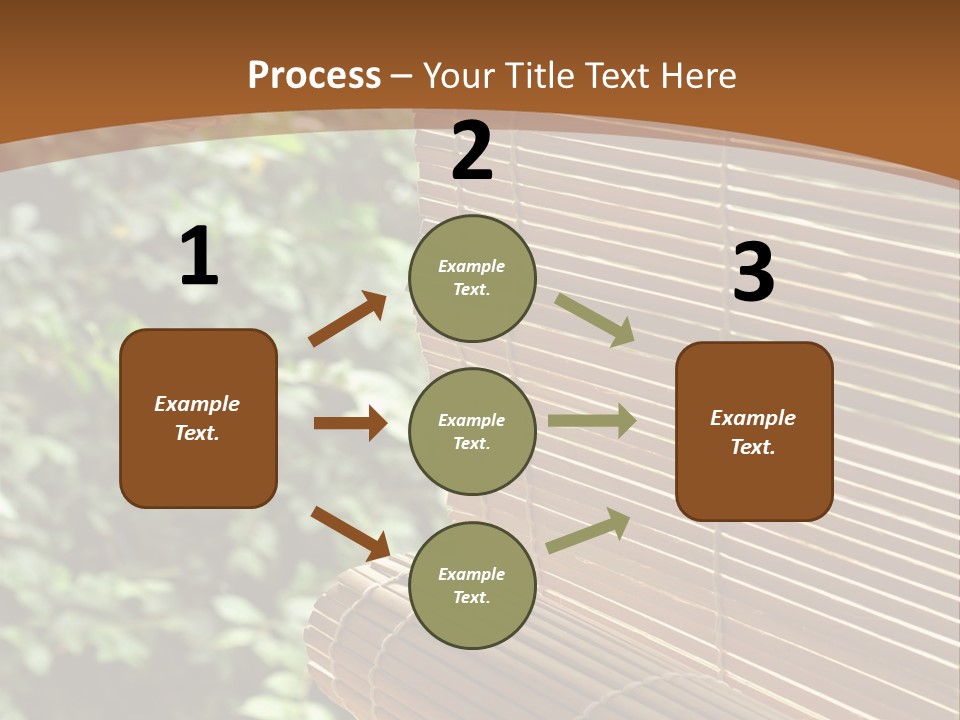 Process – Your Title Text Here

1

Example Text.

2

Example Text.

Example Text.

Example Text.

3

Example Text.